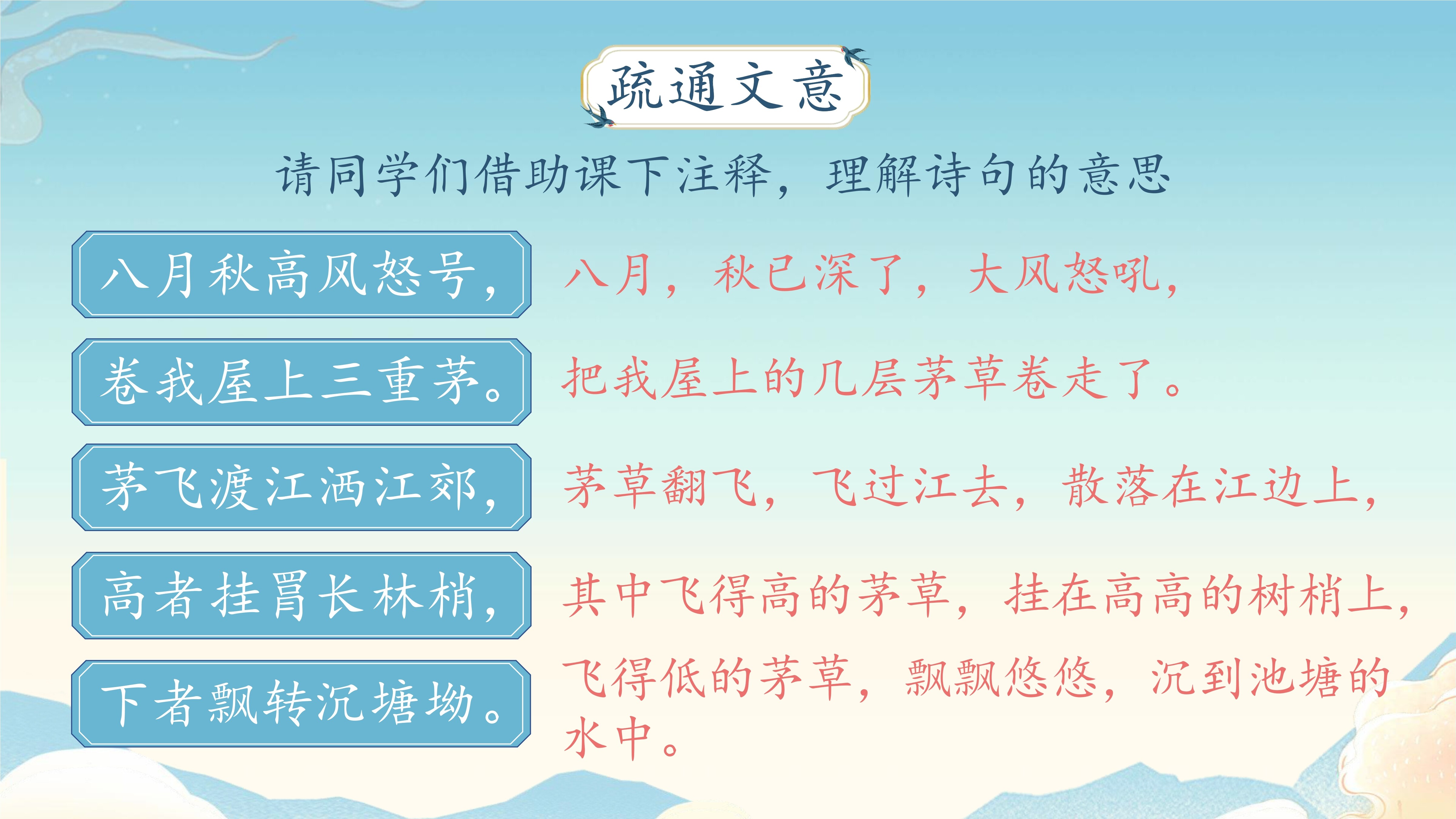 疏通文意

请同学们借助课下注释，理解诗句的意思

八月秋高风怒号，

八月，秋已深了，大风怒吼，

卷我屋上三重茅。

把我屋上的几层茅草卷走了。

茅飞渡江洒江郊，

茅草翻飞，飞过江去，散落在江边上，

高者挂罥长林梢，

其中飞得高的茅草，挂在高高的树梢上，

下者飘转沉塘坳。

飞得低的茅草，飘飘悠悠，沉到池塘的水中。